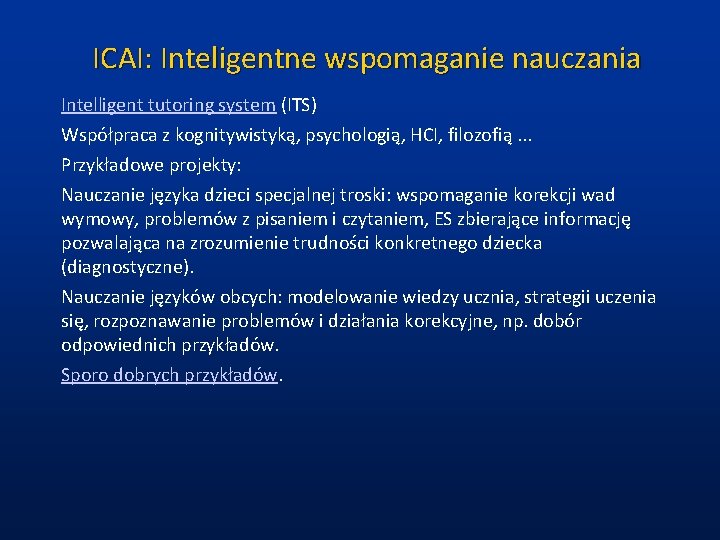 ICAI: Inteligentne wspomaganie nauczania

Intelligent tutoring system (ITS)

Współpraca z kognitywistyką, psychologią, HCI, filozofią ...

Przykładowe projekty:

Nauczanie języka dzieci specjalnej troski: wspomaganie korekcji wad wymowy, problemów z pisaniem i czytaniem, ES zbierające informację pozwalająca na zrozumienie trudności konkretnego dziecka (diagnostyczne).

Nauczanie języków obcych: modelowanie wiedzy ucznia, strategii uczenia się, rozpoznawanie problemów i działania korekcyjne, np. dobór odpowiednich przykładów.

Sporo dobrych przykładów.